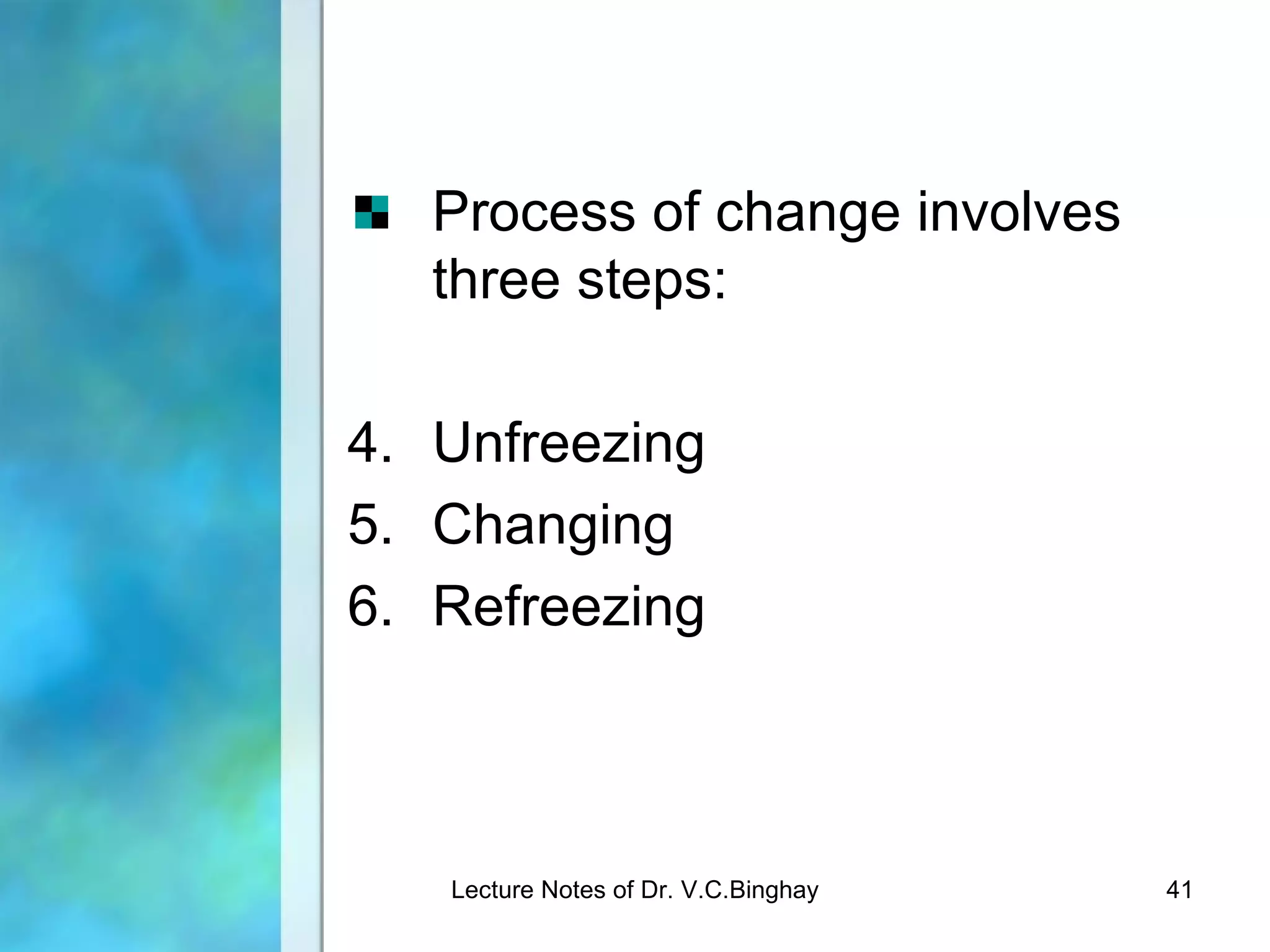 Process of change involves three steps:

4. Unfreezing
5. Changing
6. Refreezing

Lecture Notes of Dr. V.C.Binghay

41